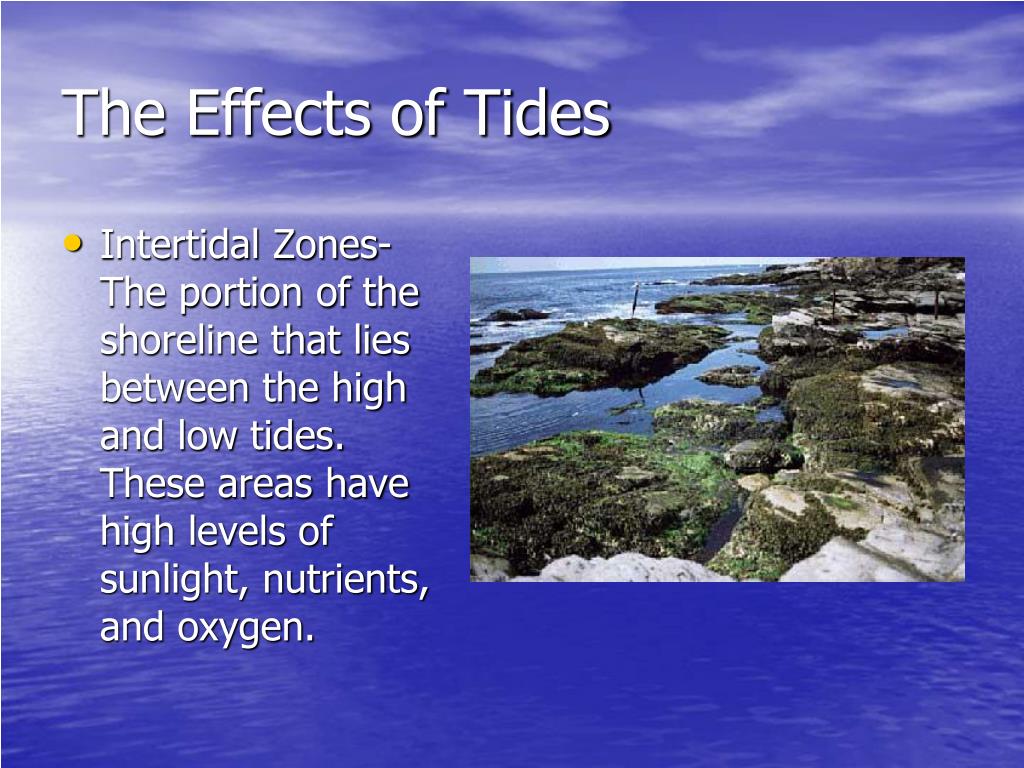 The Effects of Tides

• Intertidal Zones- The portion of the shoreline that lies between the high and low tides. These areas have high levels of sunlight, nutrients, and oxygen.